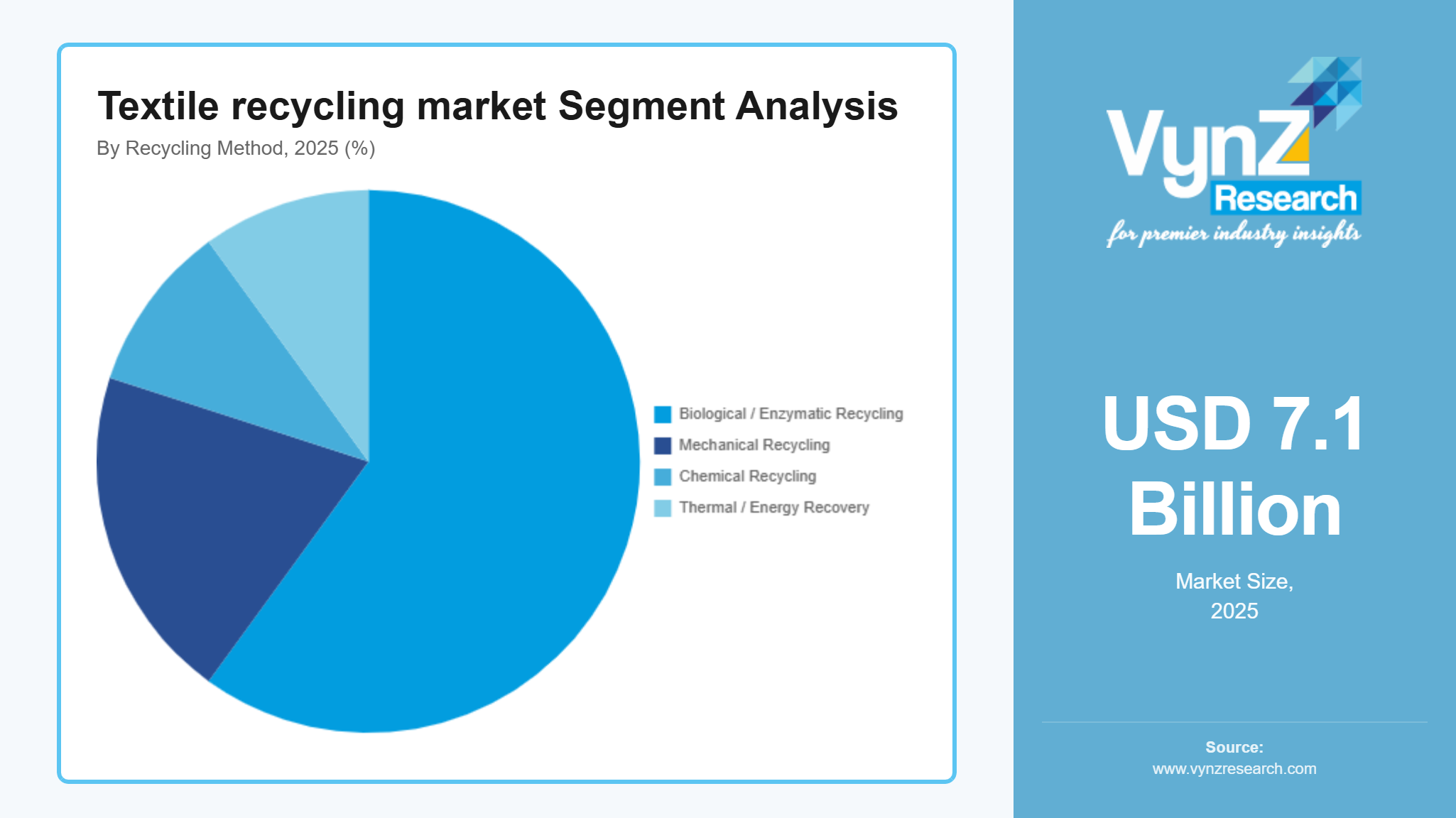 Textile recycling market Segment Analysis
By Recycling Method, 2025 (%)

Biological / Enzymatic Recycling
Mechanical Recycling
Chemical Recycling
Thermal / Energy Recovery

VynZ Research
for premier industry insights

USD 7.1 Billion

Market Size, 2025

Source:
www.vynzresearch.com